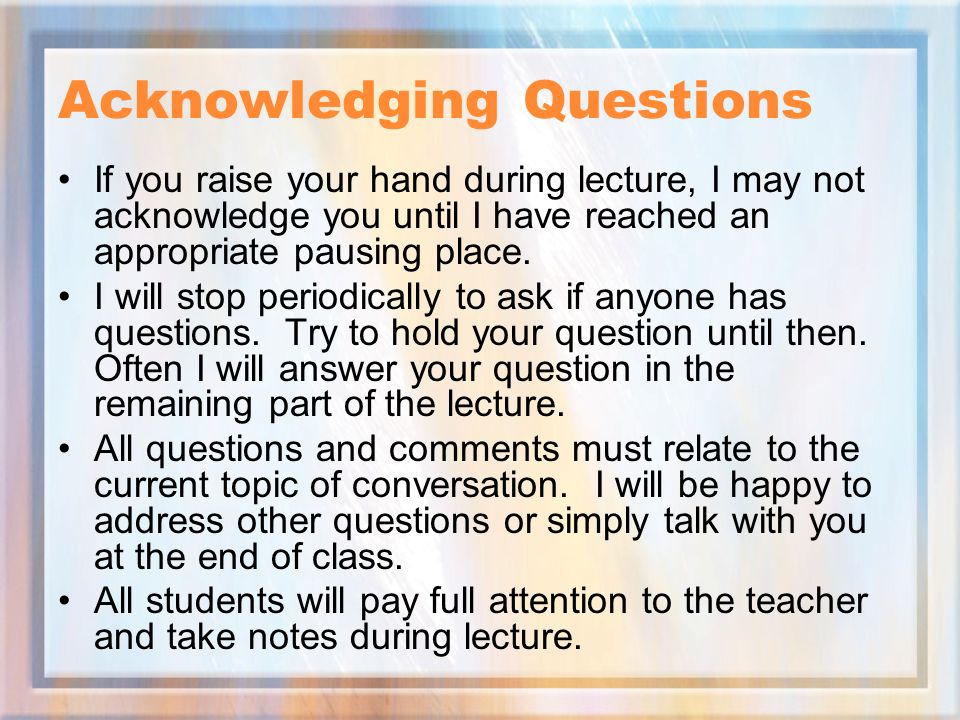 Acknowledging Questions

• If you raise your hand during lecture, I may not acknowledge you until I have reached an appropriate pausing place.
• I will stop periodically to ask if anyone has questions. Try to hold your question until then. Often I will answer your question in the remaining part of the lecture.
• All questions and comments must relate to the current topic of conversation. I will be happy to address other questions or simply talk with you at the end of class.
• All students will pay full attention to the teacher and take notes during lecture.